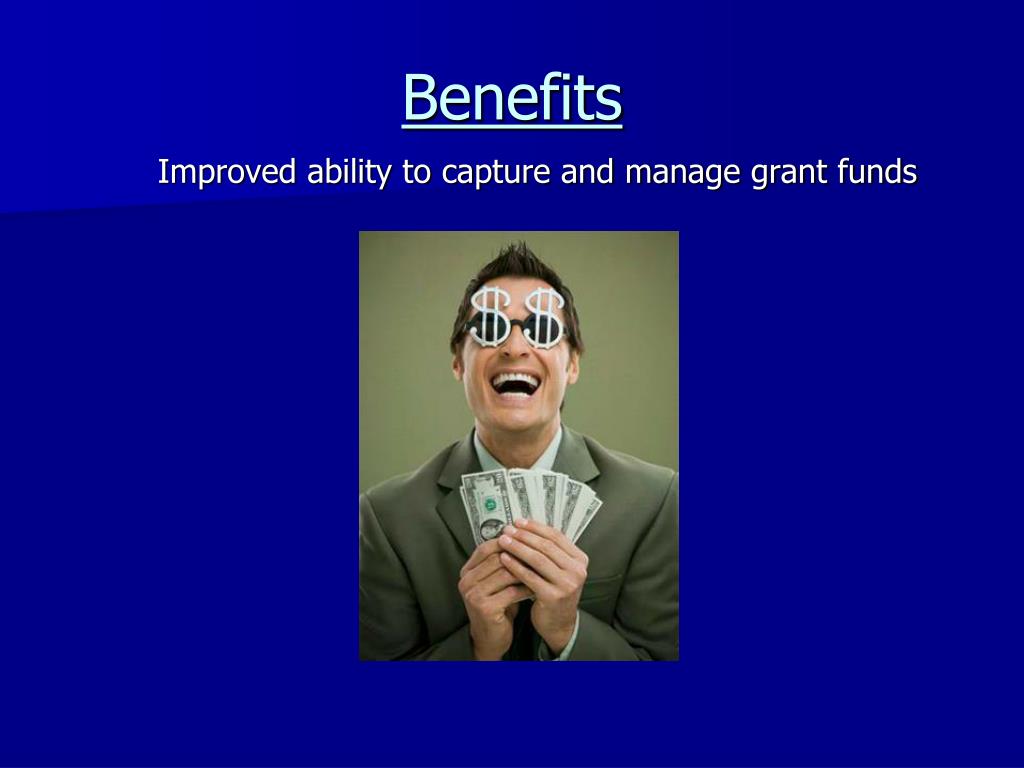 Benefits

Improved ability to capture and manage grant funds